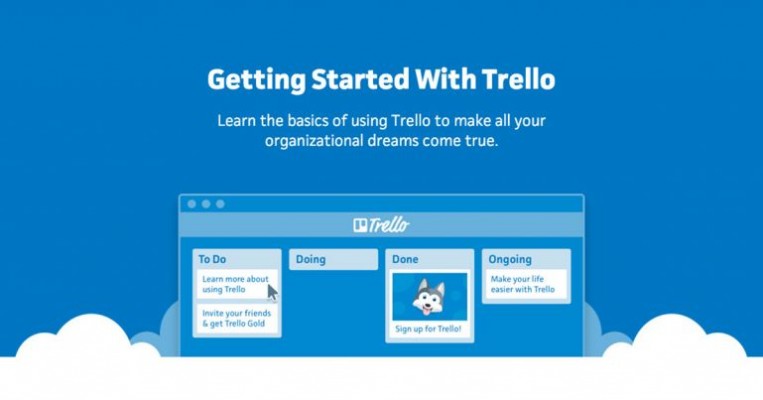 Getting Started With Trello

Learn the basics of using Trello to make all your organizational dreams come true.

Trello

To Do

Learn more about using Trello

Invite your friends & get Trello Gold

Doing

Done

Sign up for Trello!

Ongoing

Make your life easier with Trello